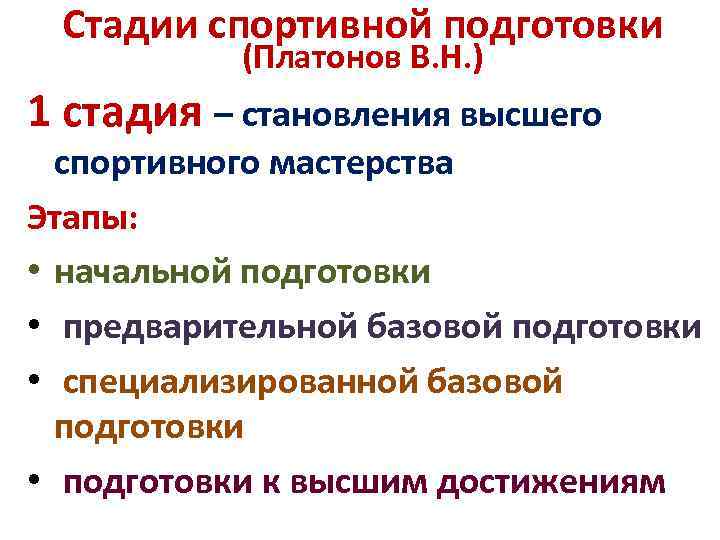 Стадии спортивной подготовки
(Платонов В.Н.)

1 стадия – становления высшего спортивного мастерства

Этапы:

• начальной подготовки
• предварительной базовой подготовки
• специализированной базовой подготовки
• подготовки к высшим достижениям